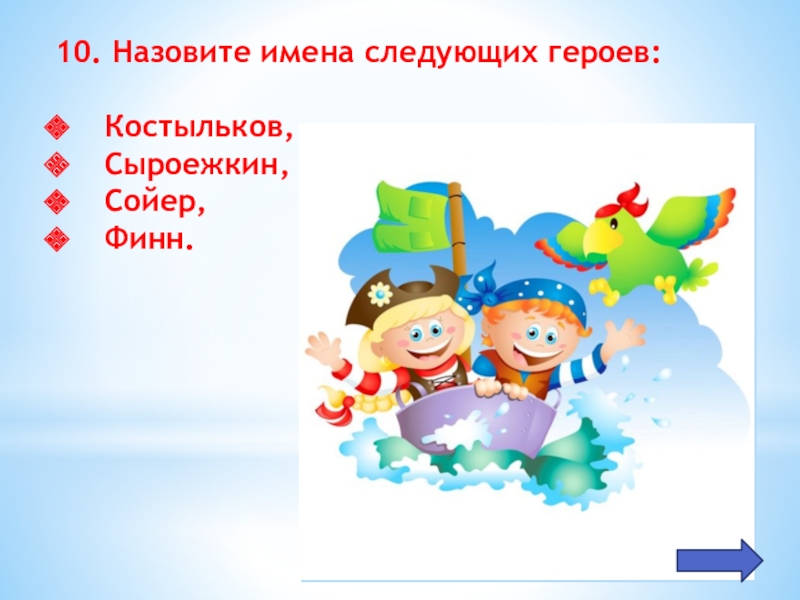 10. Назовите имена следующих героев:

Костыльков,
Сыроежкин,
Сойер,
Финн.